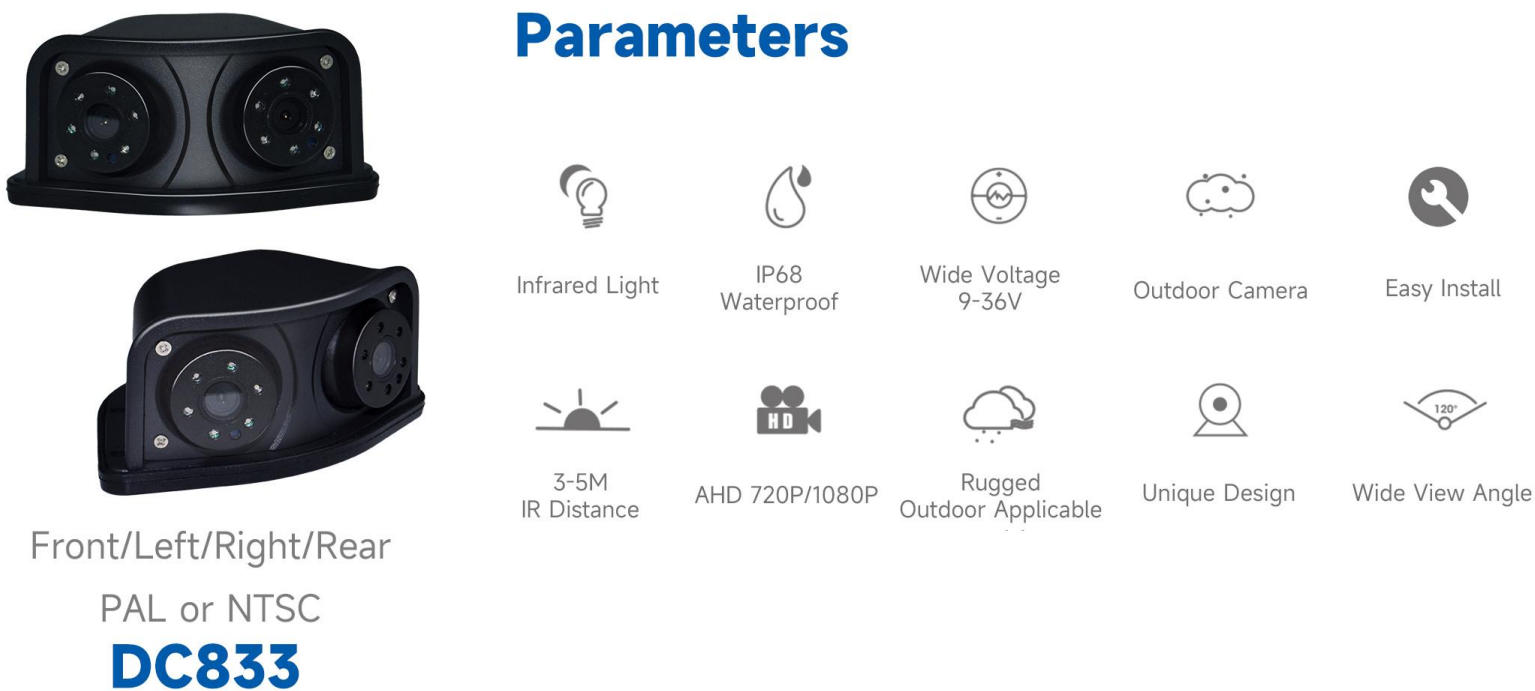 Parameters

Infrared Light

IP68
Waterproof

Wide Voltage
9-36V

Outdoor Camera

Easy Install

3-5M
IR Distance

HD

AHD 720P/1080P

Rugged
Outdoor Applicable

Unique Design

120°

Wide View Angle

Front/Left/Right/Rear

PAL or NTSC

DC833